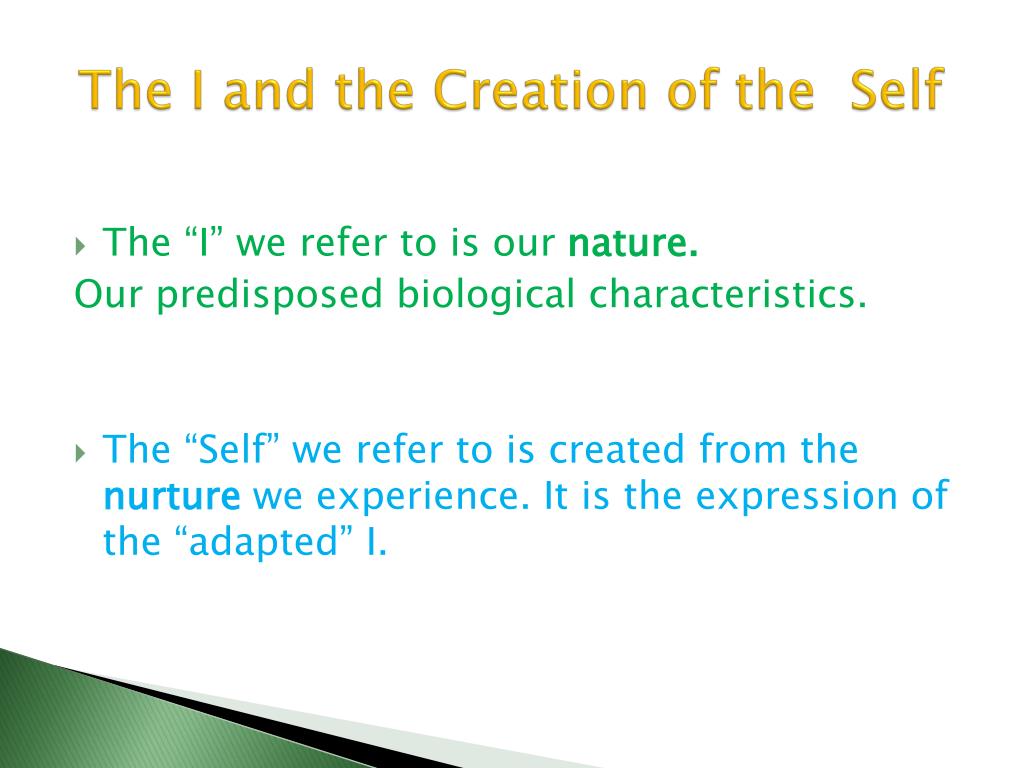 The I and the Creation of the Self

The “I” we refer to is our nature.
Our predisposed biological characteristics.

The “Self” we refer to is created from the nurture we experience. It is the expression of the “adapted” I.